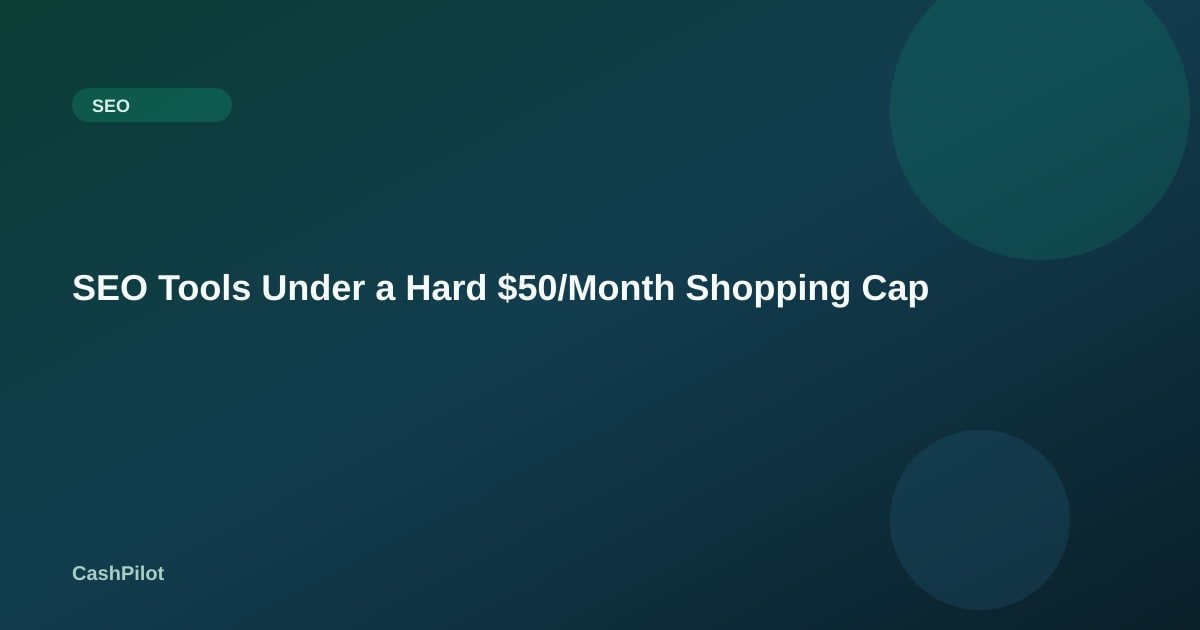 SEO

SEO Tools Under a Hard \$50/Month Shopping Cap

CashPilot